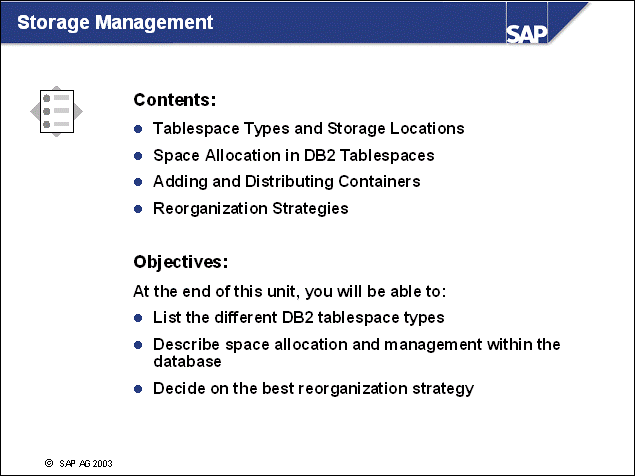 Storage Management

SAP

Contents:

- Tablespace Types and Storage Locations
- Space Allocation in DB2 Tablespaces
- Adding and Distributing Containers
- Reorganization Strategies

Objectives:

At the end of this unit, you will be able to:

- List the different DB2 tablespace types
- Describe space allocation and management within the database
- Decide on the best reorganization strategy

© SAP AG 2003